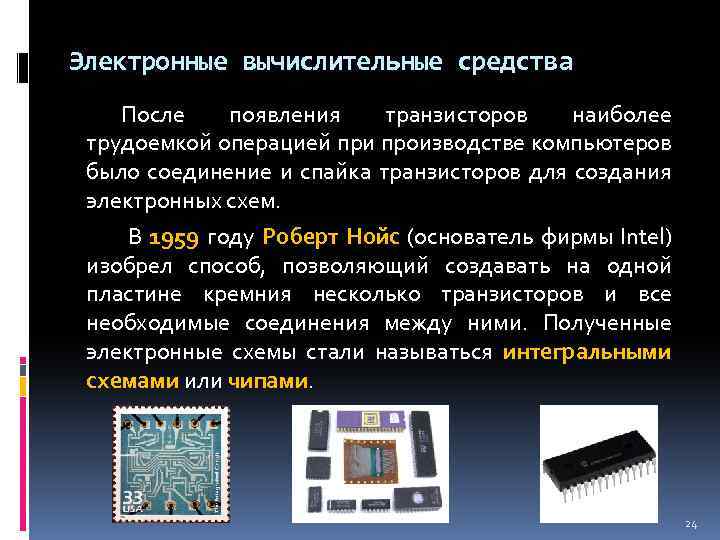 Электронные вычислительные средства

После появления транзисторов наиболее трудоемкой операцией при производстве компьютеров было соединение и спайка транзисторов для создания электронных схем.

В 1959 году Роберт Нойс (основатель фирмы Intel) изобрел способ, позволяющий создавать на одной пластине кремния несколько транзисторов и все необходимые соединения между ними. Полученные электронные схемы стали называться интегральными схемами или чипами.

33 USA

24